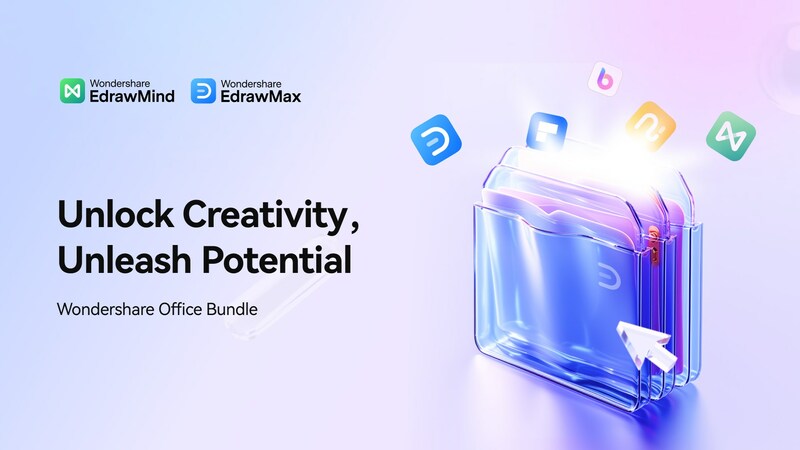 Wondershare EdrawMind
Wondershare EdrawMax

Unlock Creativity, Unleash Potential

Wondershare Office Bundle